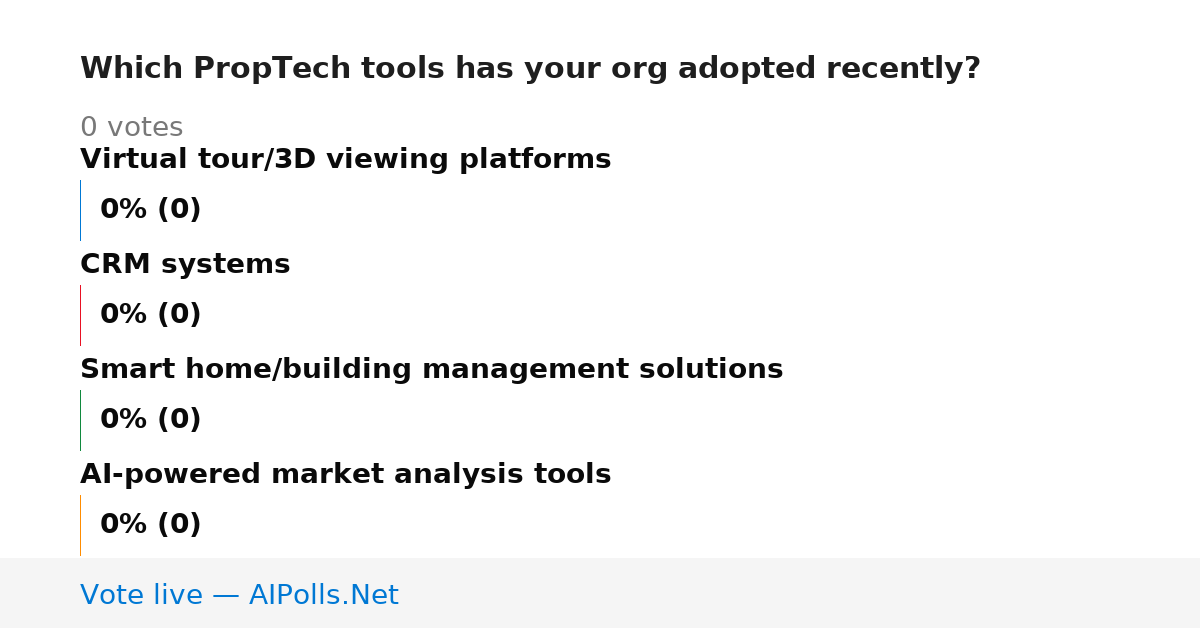 Which PropTech tools has your org adopted recently?

0 votes

Virtual tour/3D viewing platforms

0% (0)

CRM systems

0% (0)

Smart home/building management solutions

0% (0)

AI-powered market analysis tools

0% (0)

Vote live — AIPolls.Net